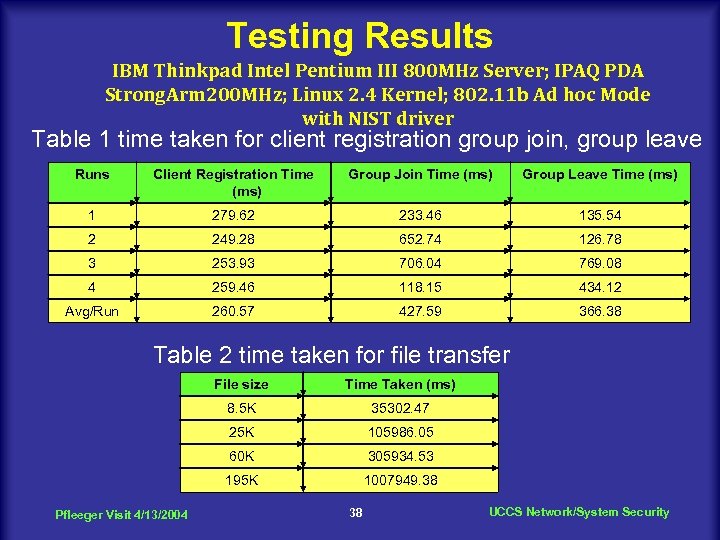 Testing Results

IBM Thinkpad Intel Pentium III 800MHz Server; IPAQ PDA StrongArm200MHz; Linux 2.4 Kernel; 802.11b Ad hoc Mode with NIST driver

Table 1 time taken for client registration group join, group leave

| Runs | Client Registration Time (ms) | Group Join Time (ms) | Group Leave Time (ms) |
|---|---|---|---|
| 1 | 279.62 | 233.46 | 135.54 |
| 2 | 249.28 | 652.74 | 126.78 |
| 3 | 253.93 | 706.04 | 769.08 |
| 4 | 259.46 | 118.15 | 434.12 |
| Avg/Run | 260.57 | 427.59 | 366.38 |

Table 2 time taken for file transfer

| File size | Time Taken (ms) |
|---|---|
| 8.5K | 35302.47 |
| 25K | 105986.05 |
| 60K | 305934.53 |
| 195K | 1007949.38 |

Pfleeger Visit 4/13/2004

38

UCCS Network/System Security